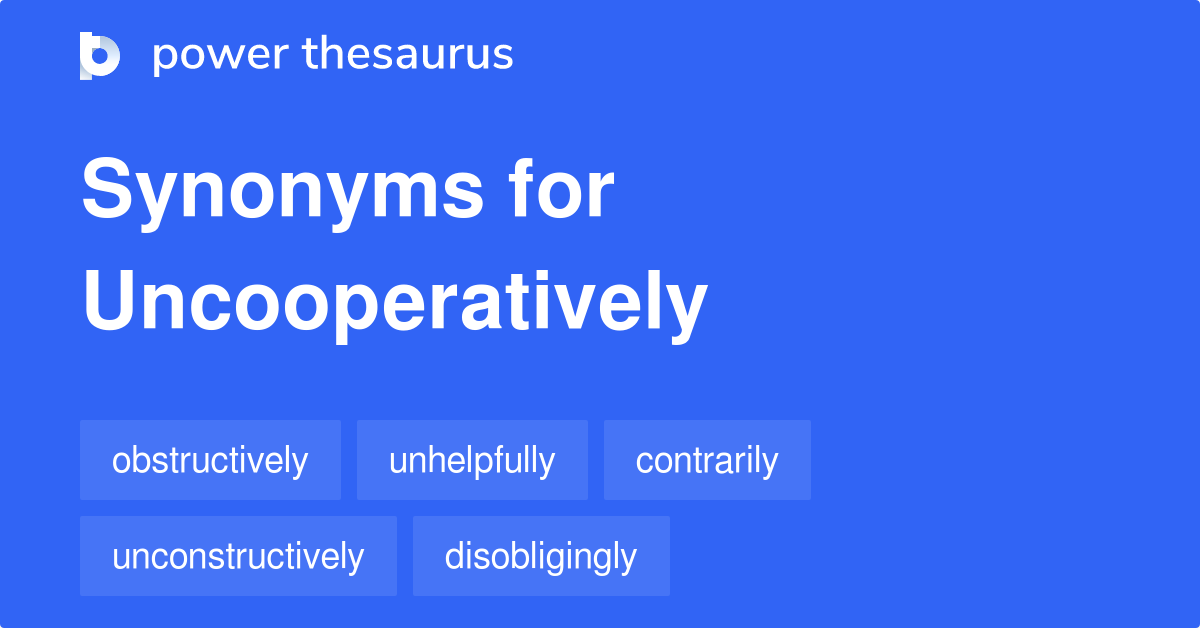 power thesaurus

Synonyms for Uncooperatively

obstructively
unhelpfully
contrarily
unconstructively
disobligingly